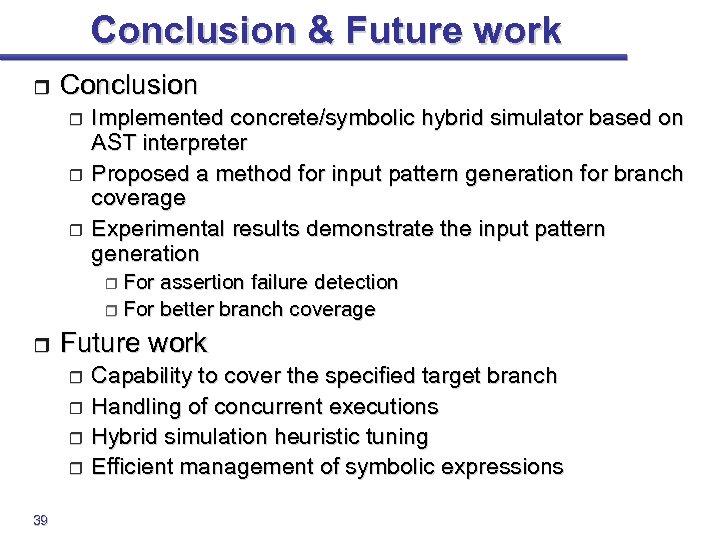 Conclusion & Future work

Conclusion

Implemented concrete/symbolic hybrid simulator based on AST interpreter

Proposed a method for input pattern generation for branch coverage

Experimental results demonstrate the input pattern generation

For assertion failure detection

For better branch coverage

Future work

Capability to cover the specified target branch

Handling of concurrent executions

Hybrid simulation heuristic tuning

Efficient management of symbolic expressions

39